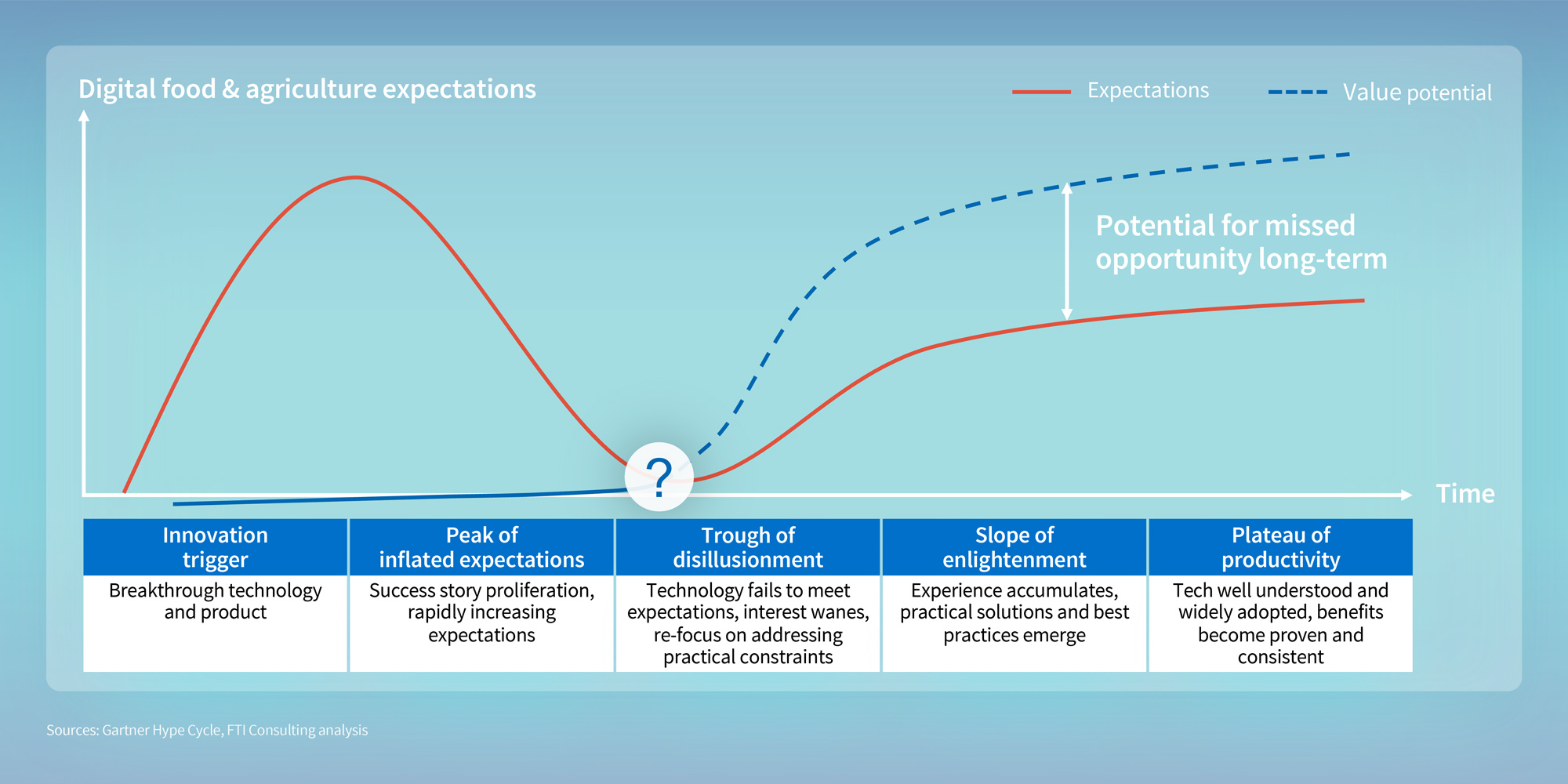 Digital food & agriculture expectations

Expectations

Value potential

Potential for missed opportunity long-term

?

Time

| Innovation trigger | Peak of inflated expectations | Trough of disillusionment | Slope of enlightenment | Plateau of productivity |
|---|---|---|---|---|
| Breakthrough technology and product | Success story proliferation, rapidly increasing expectations | Technology fails to meet expectations, interest wanes, re-focus on addressing practical constraints | Experience accumulates, practical solutions and best practices emerge | Tech well understood and widely adopted, benefits become proven and consistent |

Sources: Gartner Hype Cycle, FTI Consulting analysis